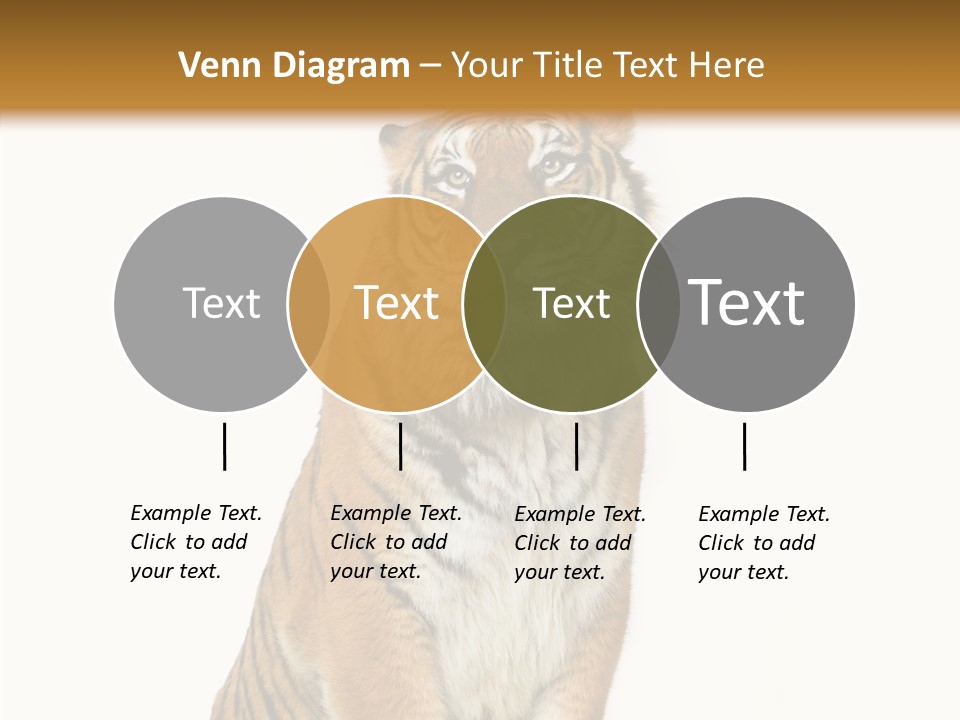 Venn Diagram – Your Title Text Here

Text

Text

Text

Text

Example Text. Click to add your text.

Example Text. Click to add your text.

Example Text. Click to add your text.

Example Text. Click to add your text.